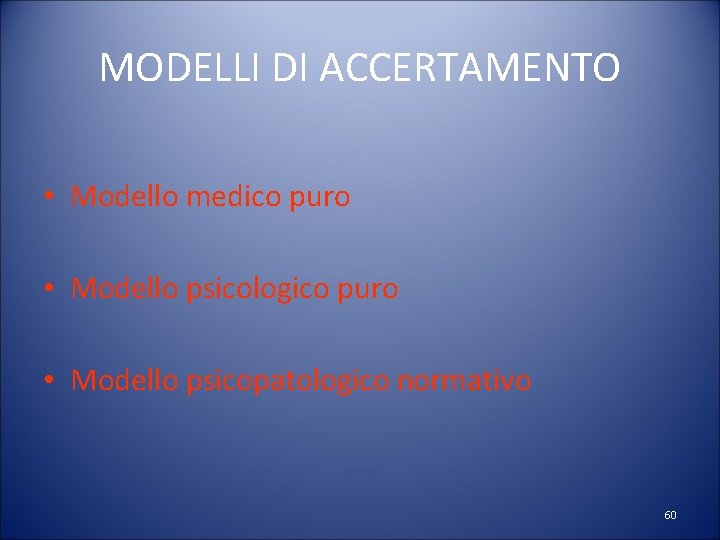 MODELLI DI ACCERTAMENTO

• Modello medico puro

• Modello psicologico puro

• Modello psicopatologico normativo

60